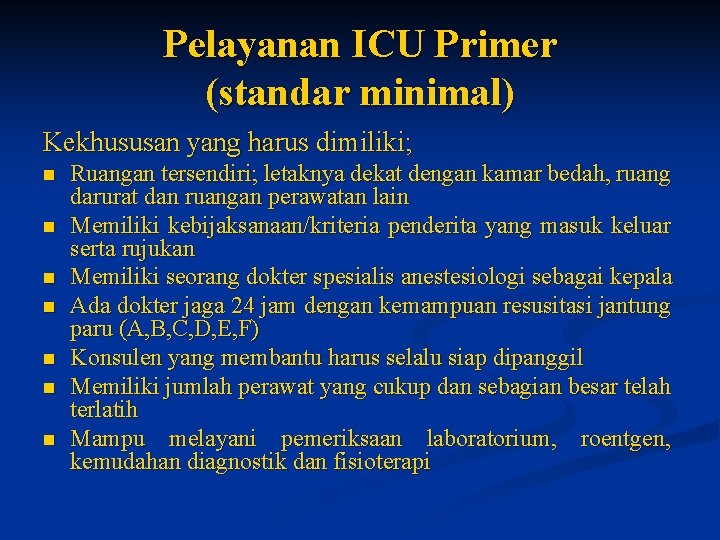 Pelayanan ICU Primer (standar minimal)

Kekhususan yang harus dimiliki;

- Ruangan tersendiri; letaknya dekat dengan kamar bedah, ruang darurat dan ruangan perawatan lain
- Memiliki kebijaksanaan/kriteria penderita yang masuk keluar serta rujukan
- Memiliki seorang dokter spesialis anestesiologi sebagai kepala
- Ada dokter jaga 24 jam dengan kemampuan resusitasi jantung paru (A,B,C,D,E,F)
- Konsulen yang membantu harus selalu siap dipanggil
- Memiliki jumlah perawat yang cukup dan sebagian besar telah terlatih
- Mampu melayani pemeriksaan laboratorium, roentgen, kemudahan diagnostik dan fisioterapi